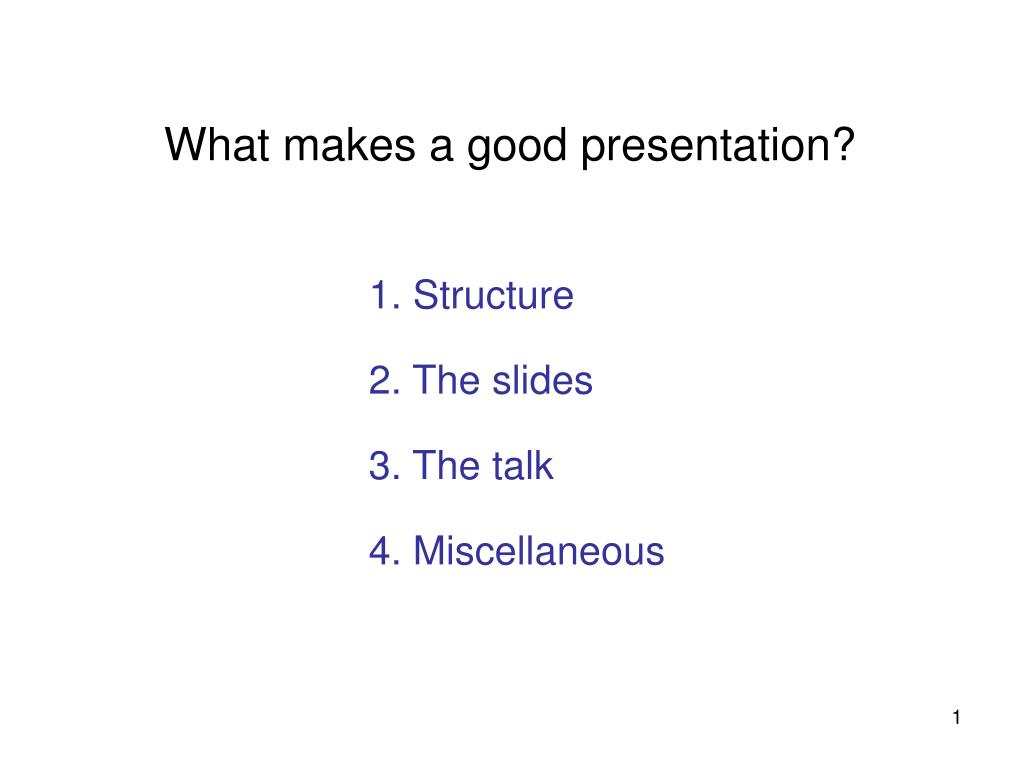 What makes a good presentation?

1. Structure

2. The slides

3. The talk

4. Miscellaneous

1